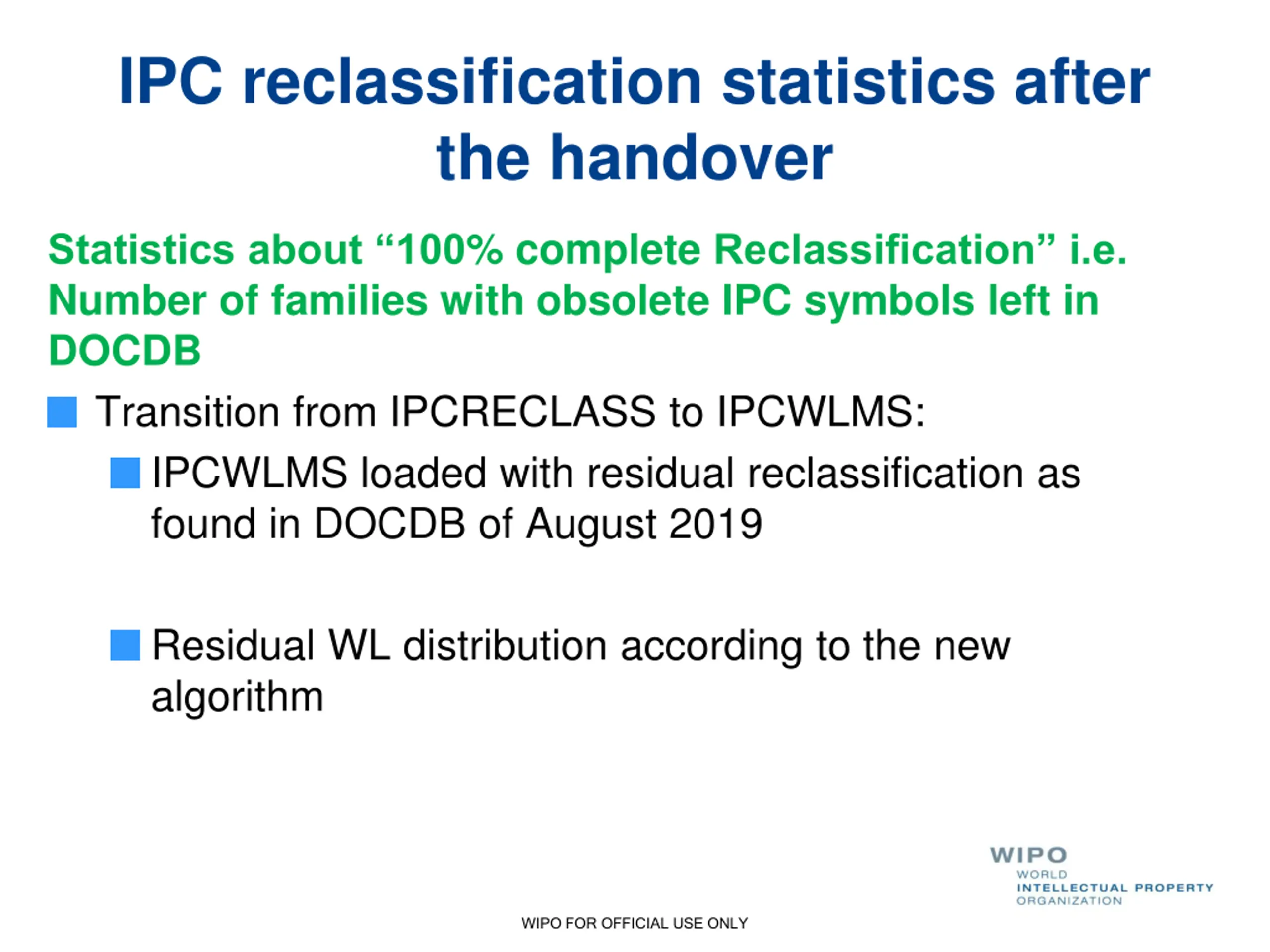 IPC reclassification statistics after the handover

Statistics about “100% complete Reclassification” i.e. Number of families with obsolete IPC symbols left in DOCDB

Transition from IPCRECLASS to IPCWLMS:

IPCWLMS loaded with residual reclassification as found in DOCDB of August 2019

Residual WL distribution according to the new algorithm

WIPO
WORLD
INTELLECTUAL PROPERTY
ORGANIZATION

WIPO FOR OFFICIAL USE ONLY